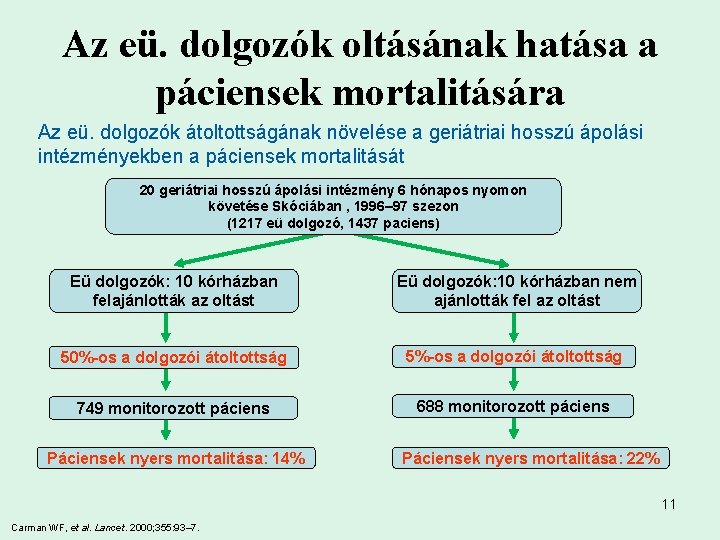 Az eü. dolgozók oltásának hatása a páciensek mortalitására

Az eü. dolgozók átoltottságának növelése a geriátriai hosszú ápolási intézményekben a páciensek mortalitását

20 geriátriai hosszú ápolási intézmény 6 hónapos nyomon követése Skóciában , 1996–97 szezon (1217 eü dolgozó, 1437 paciens)

Eü dolgozók: 10 kórházban felajánlották az oltást

50%-os a dolgozói átoltottság

749 monitorozott páciens

Páciensek nyers mortalitása: 14%

Eü dolgozók:10 kórházban nem ajánlották fel az oltást

5%-os a dolgozói átoltottság

688 monitorozott páciens

Páciensek nyers mortalitása: 22%

11

Carman WF, et al. Lancet. 2000;355:93–7.